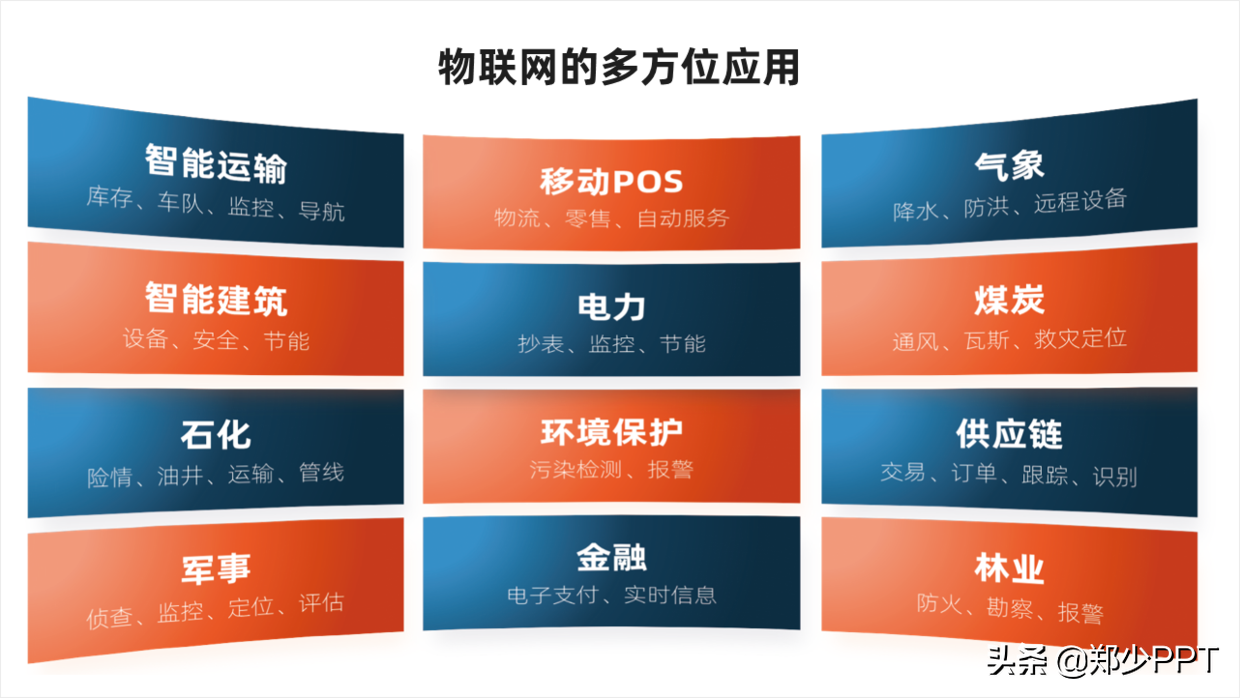 物联网的多方位应用

智能运输
库存、车队、监控、导航

智能建筑
设备、安全、节能

石化
险情、油井、运输、管线

军事
侦查、监控、定位、评估

移动POS
物流、零售、自动服务

电力
抄表、监控、节能

环境保护
污染检测、报警

金融
电子支付、实时信息

气象
降水、防洪、远程设备

煤炭
通风、瓦斯、救灾定位

供应链
交易、订单、跟踪、识别

林业
防火、勘察、报警

头条 @郑少PPT